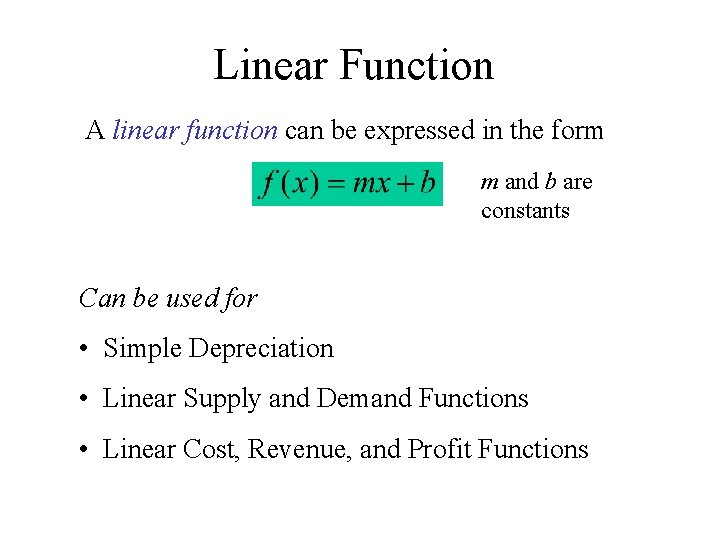 Linear Function

A linear function can be expressed in the form

$f(x) = mx + b$

$m$ and $b$ are constants

Can be used for

• Simple Depreciation

• Linear Supply and Demand Functions

• Linear Cost, Revenue, and Profit Functions